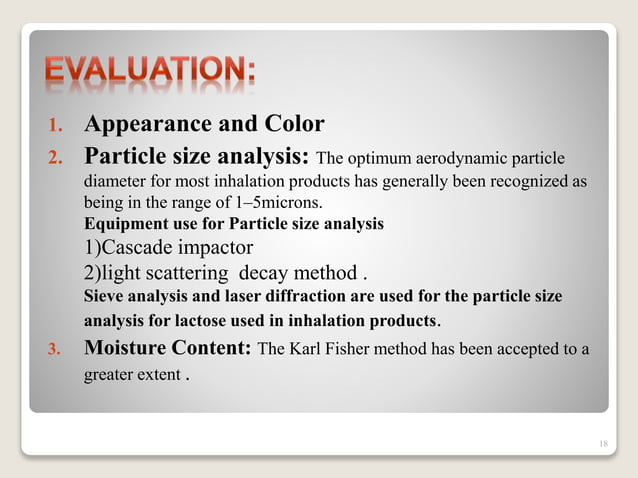 EVALUATION:

1. Appearance and Color

2. Particle size analysis: The optimum aerodynamic particle diameter for most inhalation products has generally been recognized as being in the range of 1–5microns.

Equipment use for Particle size analysis

1)Cascade impactor

2)light scattering decay method .

Sieve analysis and laser diffraction are used for the particle size analysis for lactose used in inhalation products.

3. Moisture Content: The Karl Fisher method has been accepted to a greater extent .

18